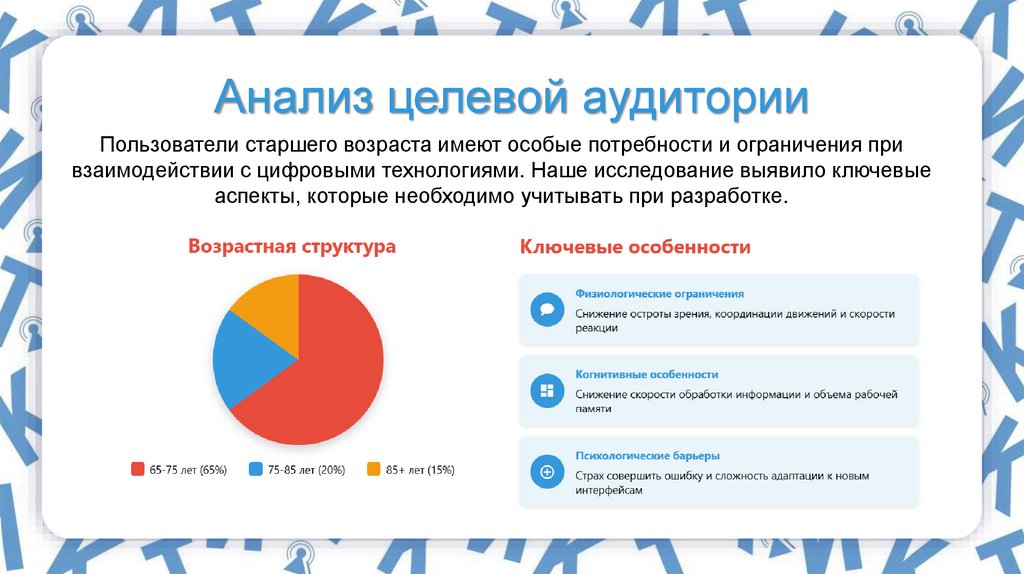 Анализ целевой аудитории

Пользователи старшего возраста имеют особые потребности и ограничения при взаимодействии с цифровыми технологиями. Наше исследование выявило ключевые аспекты, которые необходимо учитывать при разработке.

Возрастная структура

65-75 лет (65%)
75-85 лет (20%)
85+ лет (15%)

Ключевые особенности

Физиологические ограничения
Снижение остроты зрения, координации движений и скорости реакции

Когнитивные особенности
Снижение скорости обработки информации и объема рабочей памяти

Психологические барьеры
Страх совершить ошибку и сложность адаптации к новым интерфейсам